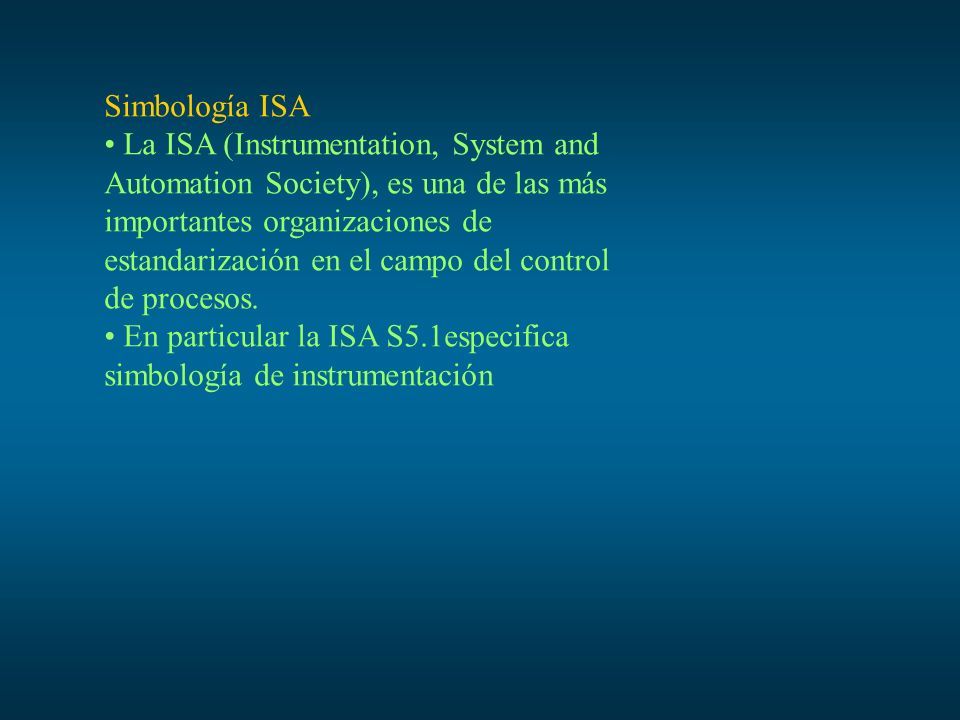 Simbología ISA

• La ISA (Instrumentation, System and Automation Society), es una de las más importantes organizaciones de estandarización en el campo del control de procesos.

• En particular la ISA S5.1especifica simbología de instrumentación